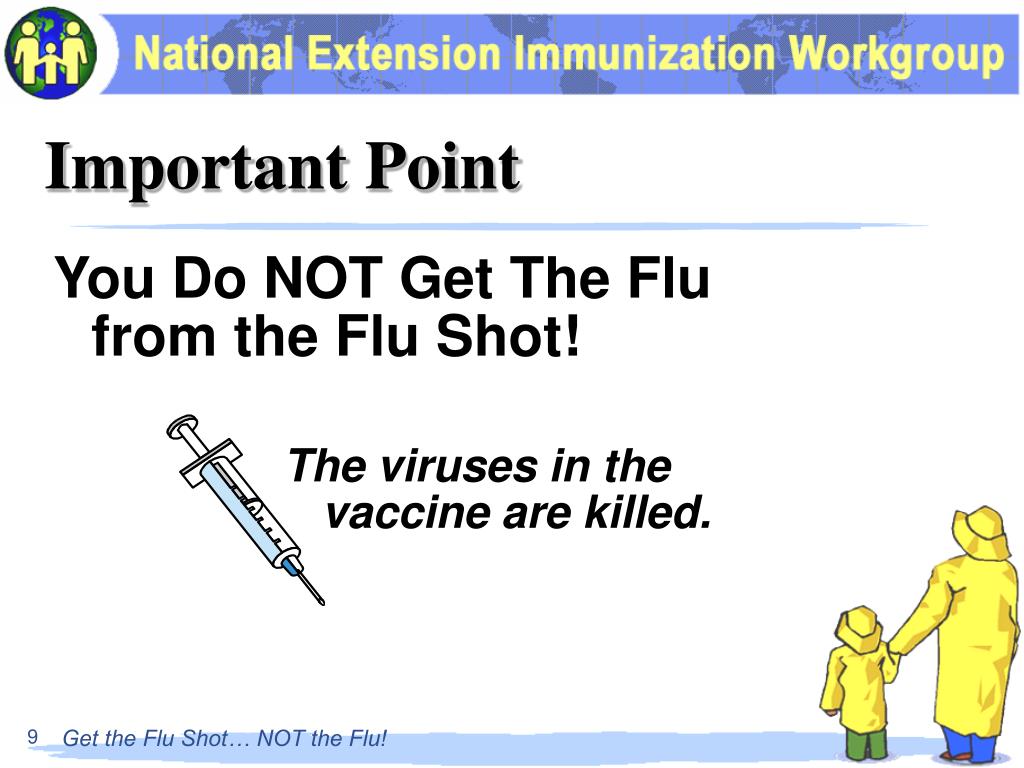 National Extension Immunization Workgroup

Important Point

You Do NOT Get The Flu from the Flu Shot!

The viruses in the vaccine are killed.

9 Get the Flu Shot… NOT the Flu!